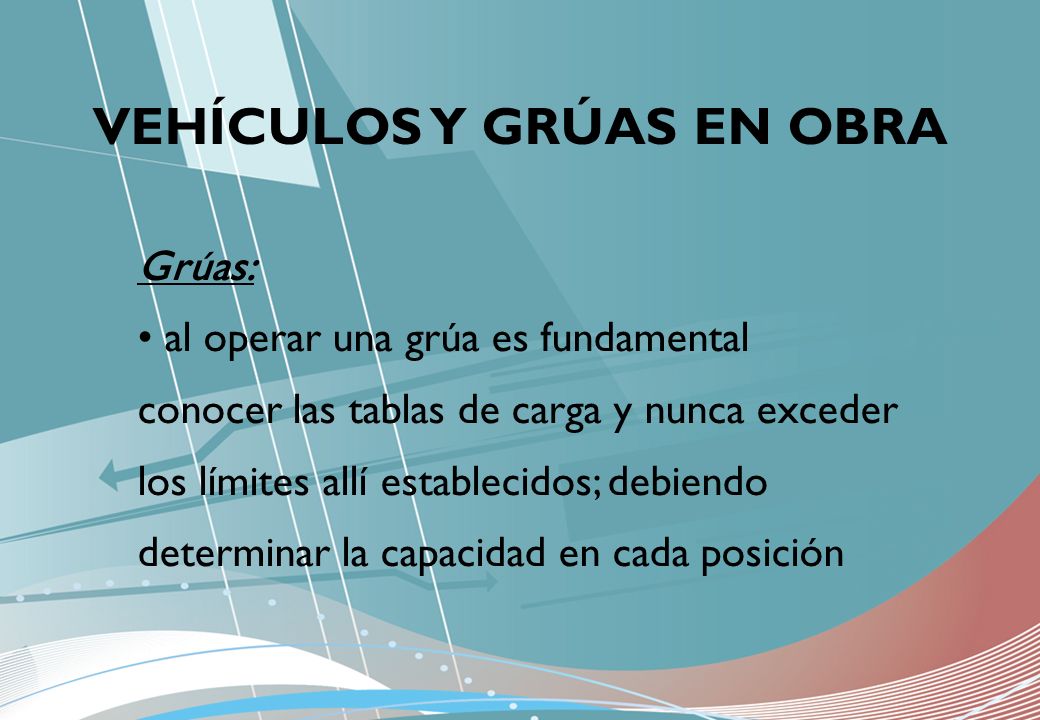 VEHÍCULOS Y GRÚAS EN OBRA

Grúas:

• al operar una grúa es fundamental conocer las tablas de carga y nunca exceder los límites allí establecidos; debiendo determinar la capacidad en cada posición